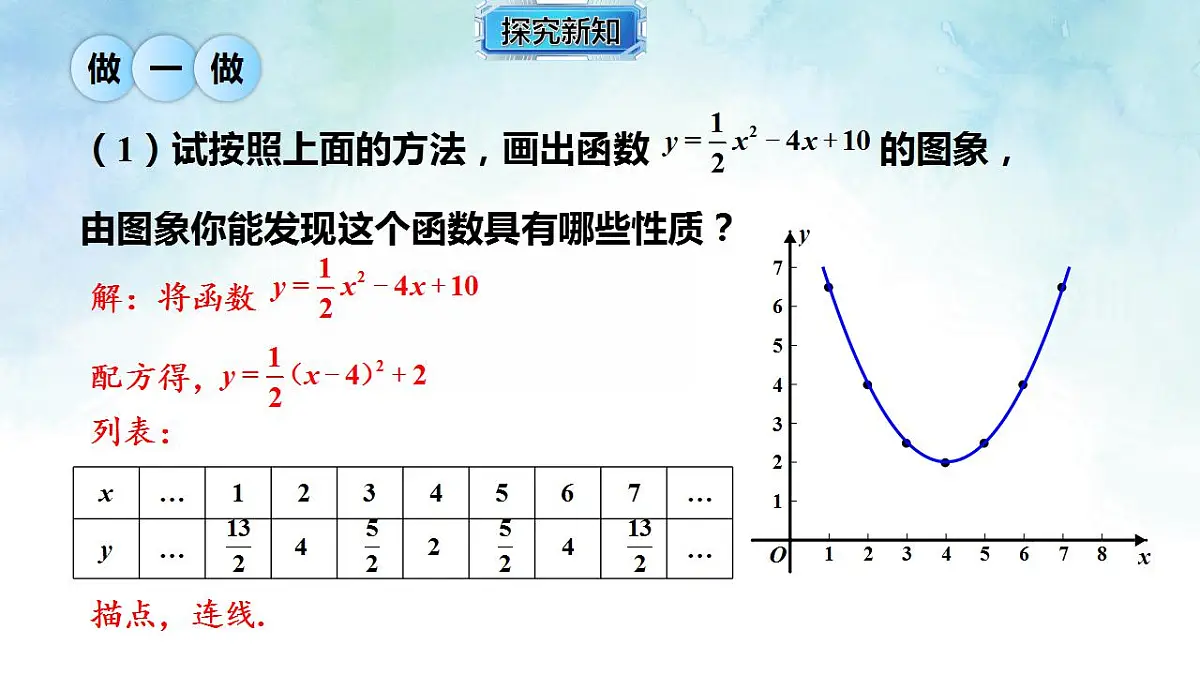 探究新知

做一做

（1）试按照上面的方法，画出函数 $y=\frac{1}{2}x^2-4x+10$ 的图象，由图象你能发现这个函数具有哪些性质？

解：将函数 $y=\frac{1}{2}x^2-4x+10$

配方得，$y=\frac{1}{2}(x-4)^2+2$

列表：

| $x$ | … | 1 | 2 | 3 | 4 | 5 | 6 | 7 | … |
|---|---|---|---|---|---|---|---|---|---|
| $y$ | … | $\frac{13}{2}$ | 4 | $\frac{5}{2}$ | 2 | $\frac{5}{2}$ | 4 | $\frac{13}{2}$ | … |

描点，连线.

$y$
7
6
5
4
3
2
1
$O$ 1 2 3 4 5 6 7 8 $x$